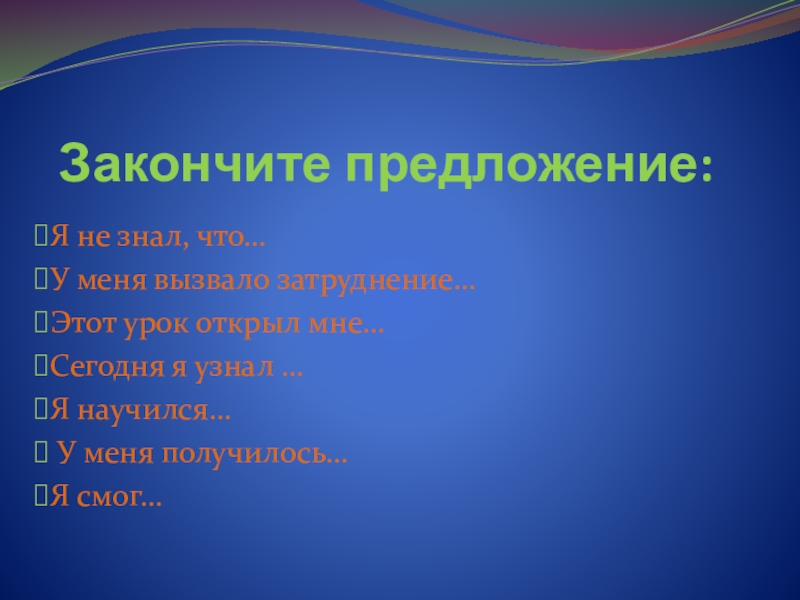 Закончите предложение:

Я не знал, что…

У меня вызвало затруднение…

Этот урок открыл мне…

Сегодня я узнал …

Я научился…

У меня получилось…

Я смог…